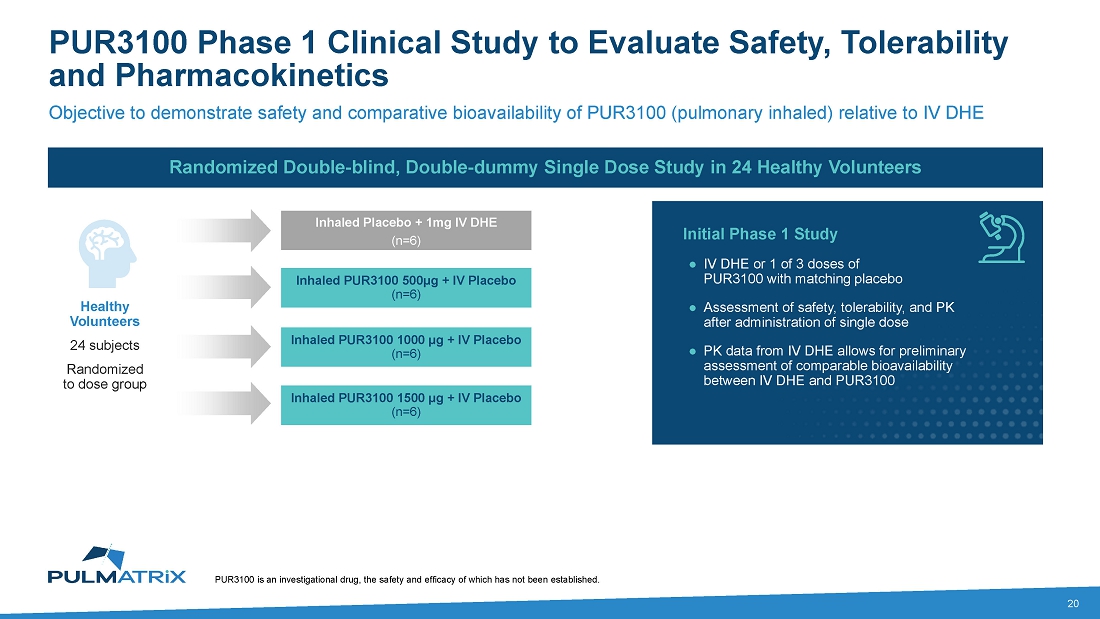 PUR3100 Phase 1 Clinical Study to Evaluate Safety, Tolerability and Pharmacokinetics

Objective to demonstrate safety and comparative bioavailability of PUR3100 (pulmonary inhaled) relative to IV DHE

Randomized Double-blind, Double-dummy Single Dose Study in 24 Healthy Volunteers

Healthy Volunteers

24 subjects

Randomized to dose group

Inhaled Placebo + 1mg IV DHE
(n=6)

Inhaled PUR3100 500µg + IV Placebo
(n=6)

Inhaled PUR3100 1000 µg + IV Placebo
(n=6)

Inhaled PUR3100 1500 µg + IV Placebo
(n=6)

Initial Phase 1 Study

● IV DHE or 1 of 3 doses of PUR3100 with matching placebo

● Assessment of safety, tolerability, and PK after administration of single dose

● PK data from IV DHE allows for preliminary assessment of comparable bioavailability between IV DHE and PUR3100

PULMATRiX

PUR3100 is an investigational drug, the safety and efficacy of which has not been established.

20